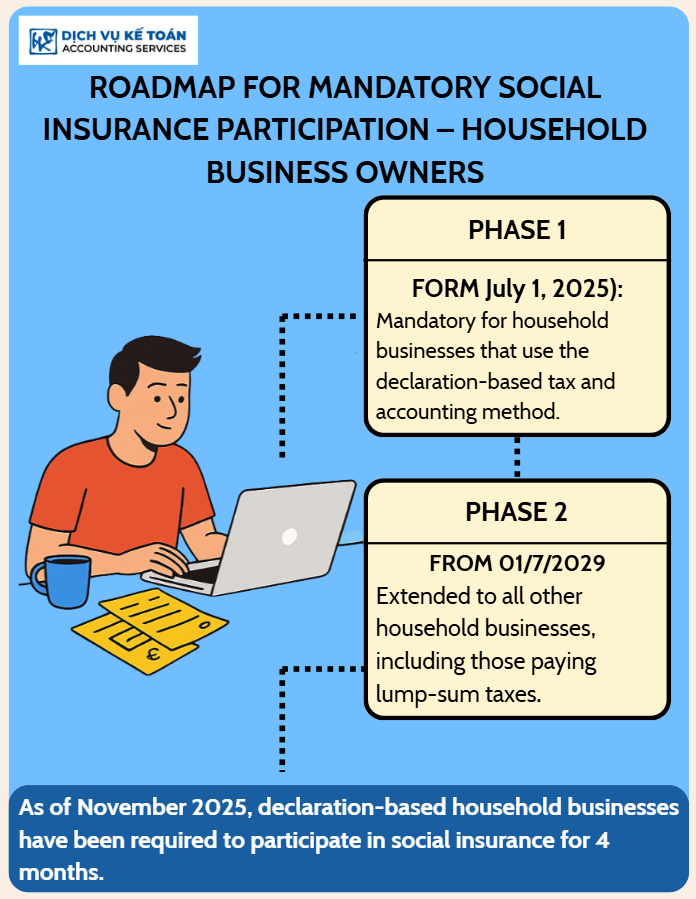 DỊCH VỤ KẾ TOÁN
ACCOUNTING SERVICES

ROADMAP FOR MANDATORY SOCIAL INSURANCE PARTICIPATION – HOUSEHOLD BUSINESS OWNERS

PHASE 1

FORM July 1, 2025):
Mandatory for household businesses that use the declaration-based tax and accounting method.

PHASE 2

FROM 01/7/2029
Extended to all other household businesses, including those paying lump-sum taxes.

As of November 2025, declaration-based household businesses have been required to participate in social insurance for 4 months.